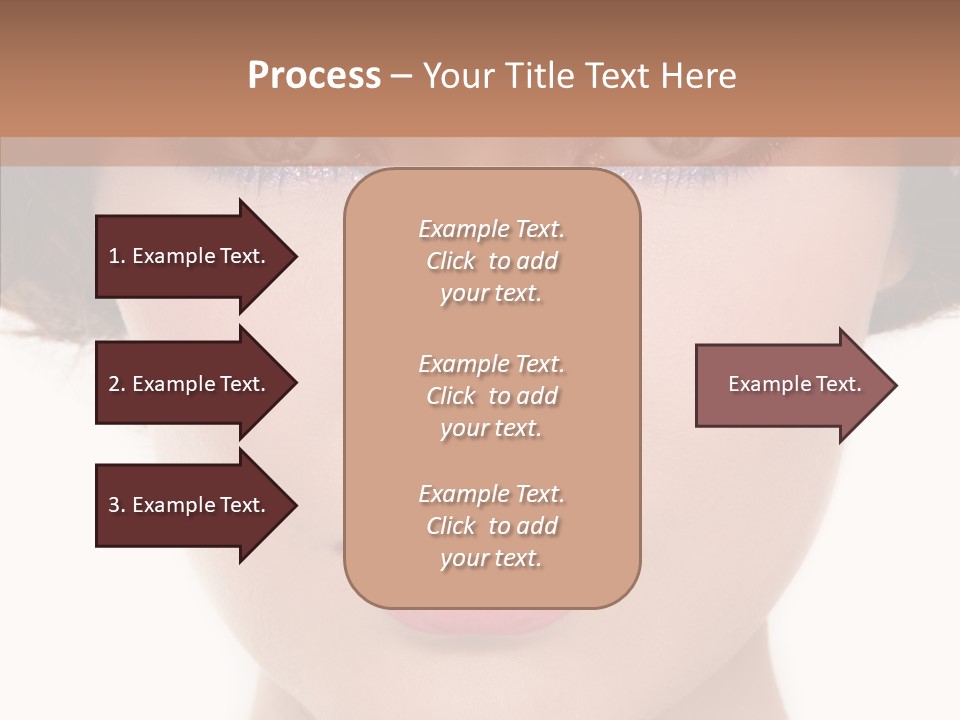 Process – Your Title Text Here

1. Example Text.

2. Example Text.

3. Example Text.

Example Text. Click to add your text.

Example Text. Click to add your text.

Example Text. Click to add your text.

Example Text.